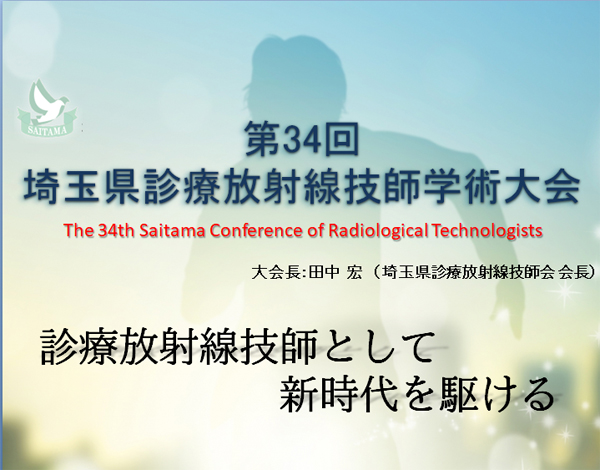 SAITAMA

第34回
埼玉県診療放射線技師学術大会

The 34th Saitama Conference of Radiological Technologists

大会長:田中 宏（埼玉県診療放射線技師会 会長）

診療放射線技師として
新時代を駆ける